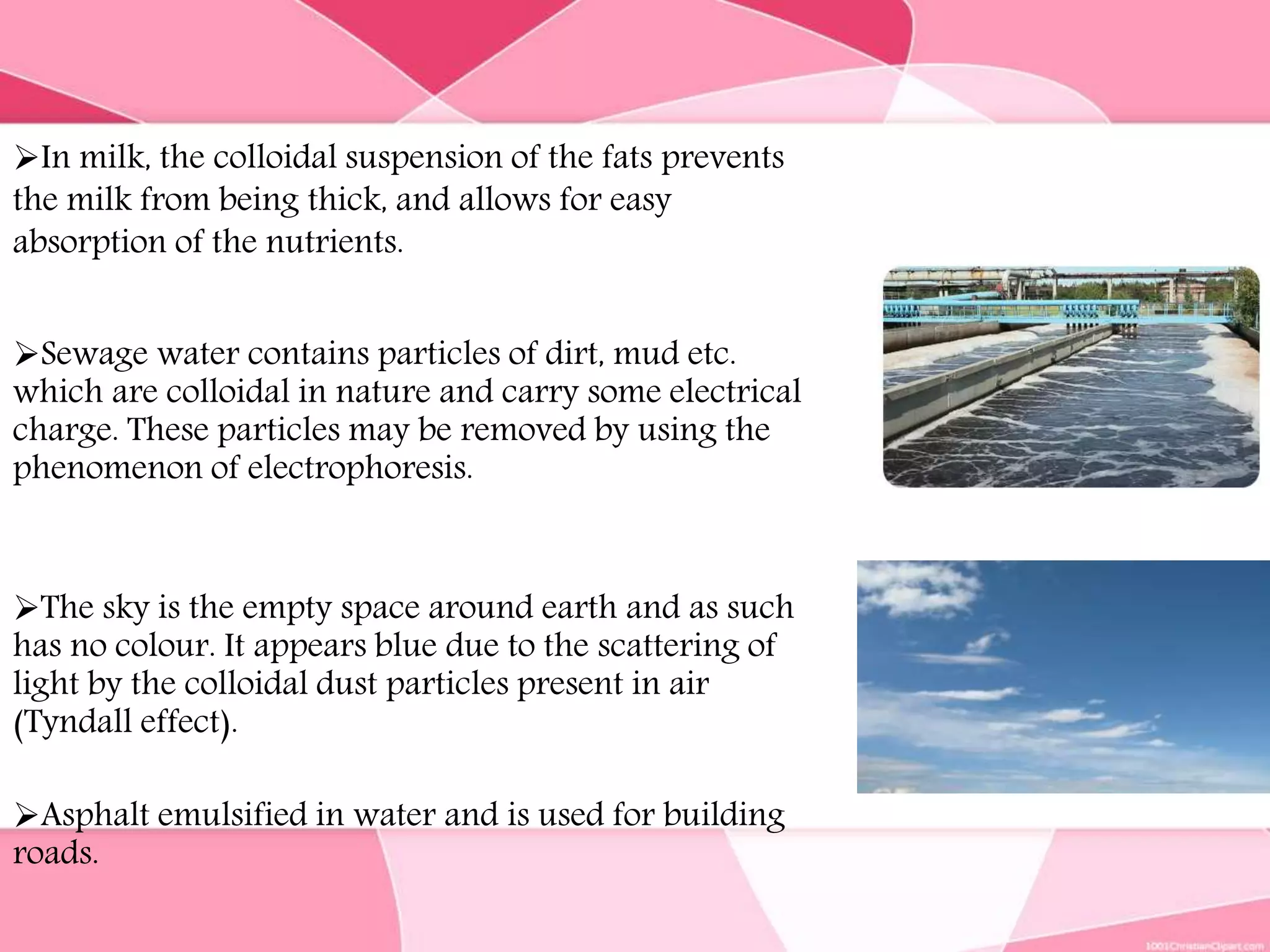 ➢In milk, the colloidal suspension of the fats prevents the milk from being thick, and allows for easy absorption of the nutrients.

➢Sewage water contains particles of dirt, mud etc. which are colloidal in nature and carry some electrical charge. These particles may be removed by using the phenomenon of electrophoresis.

➢The sky is the empty space around earth and as such has no colour. It appears blue due to the scattering of light by the colloidal dust particles present in air (Tyndall effect).

➢Asphalt emulsified in water and is used for building roads.

1001ChristianClipart.com